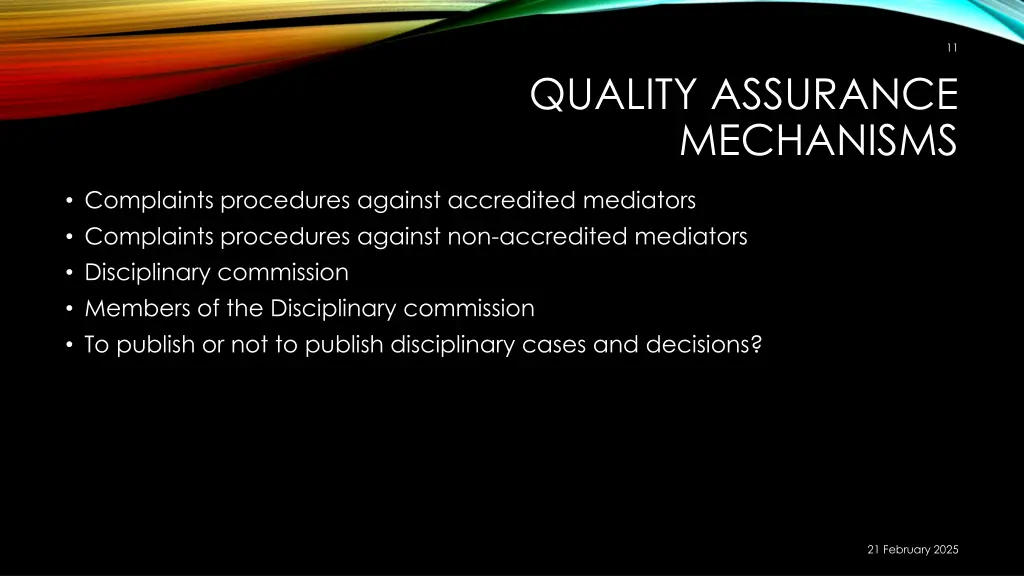 11

QUALITY ASSURANCE MECHANISMS

• Complaints procedures against accredited mediators
• Complaints procedures against non-accredited mediators
• Disciplinary commission
• Members of the Disciplinary commission
• To publish or not to publish disciplinary cases and decisions?

21 February 2025